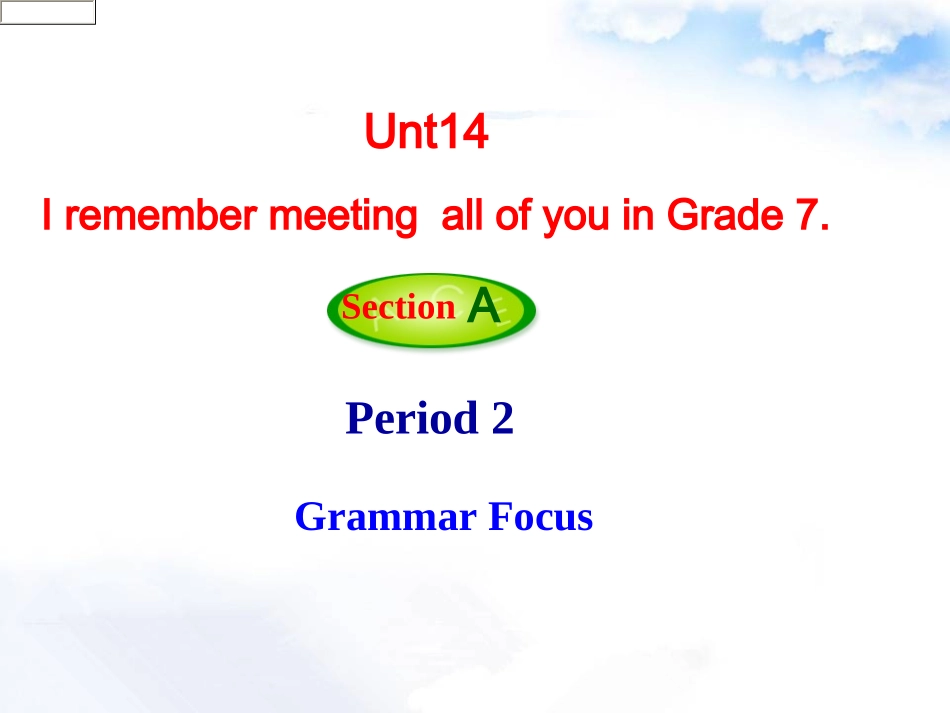 Unt14

I remember meeting all of you in Grade 7.

Section A

Period 2

Grammar Focus